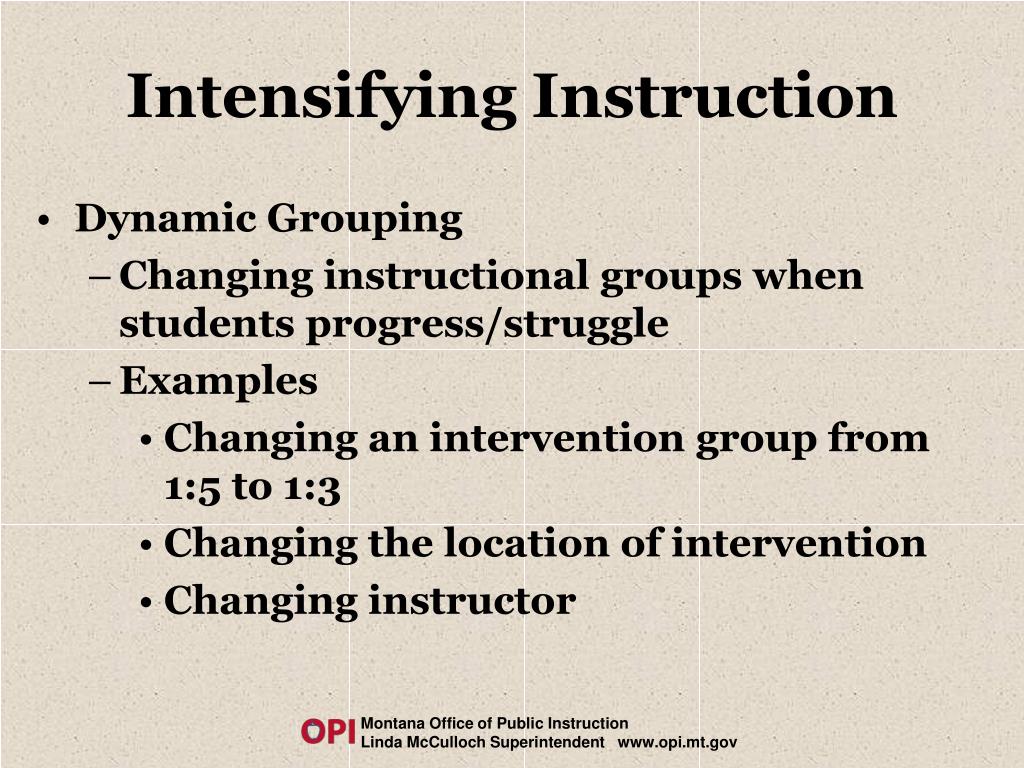 Intensifying Instruction

• Dynamic Grouping
– Changing instructional groups when students progress/struggle
– Examples
• Changing an intervention group from 1:5 to 1:3
• Changing the location of intervention
• Changing instructor

OPI Montana Office of Public Instruction
Linda McCulloch Superintendent www.opi.mt.gov